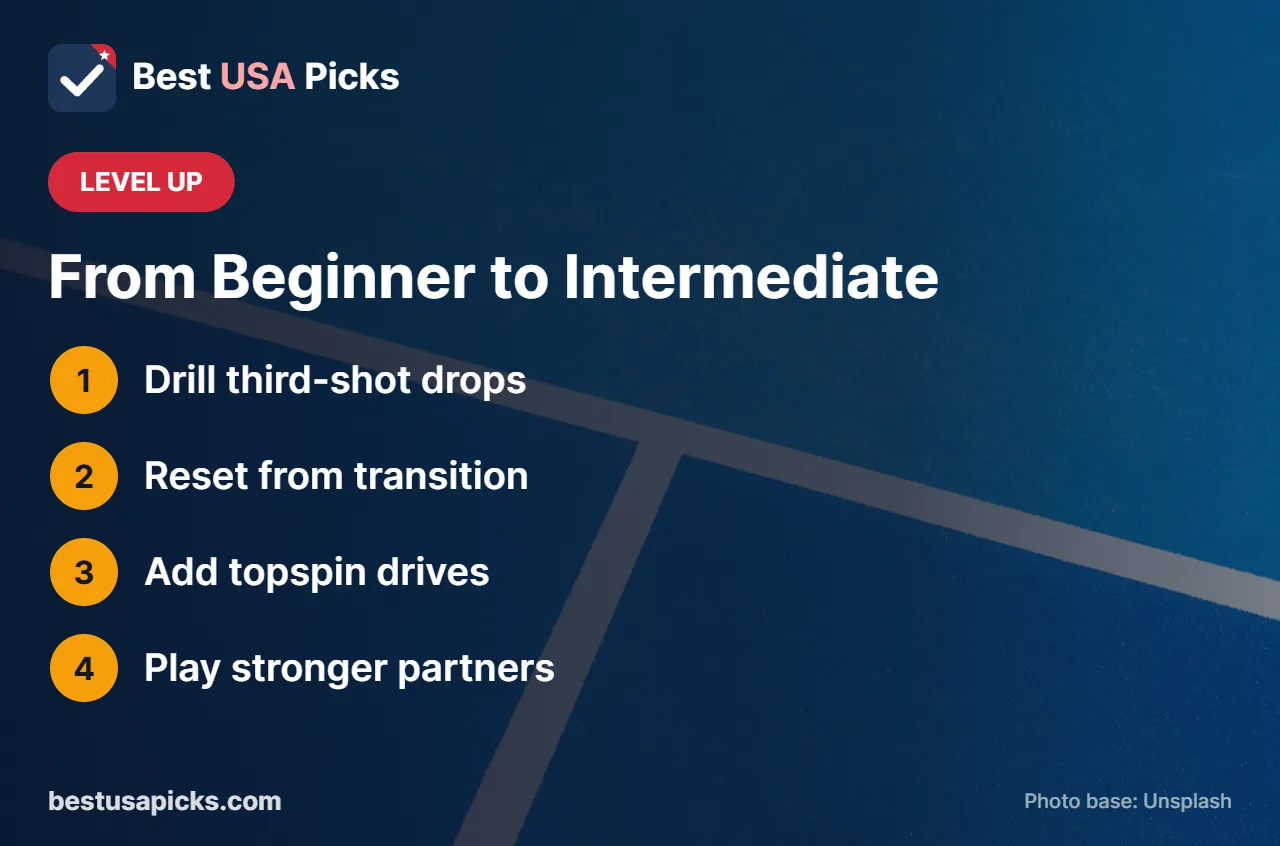 Best USA Picks

LEVEL UP

From Beginner to Intermediate

1 Drill third-shot drops

2 Reset from transition

3 Add topspin drives

4 Play stronger partners

bestusapicks.com

Photo base: Unsplash